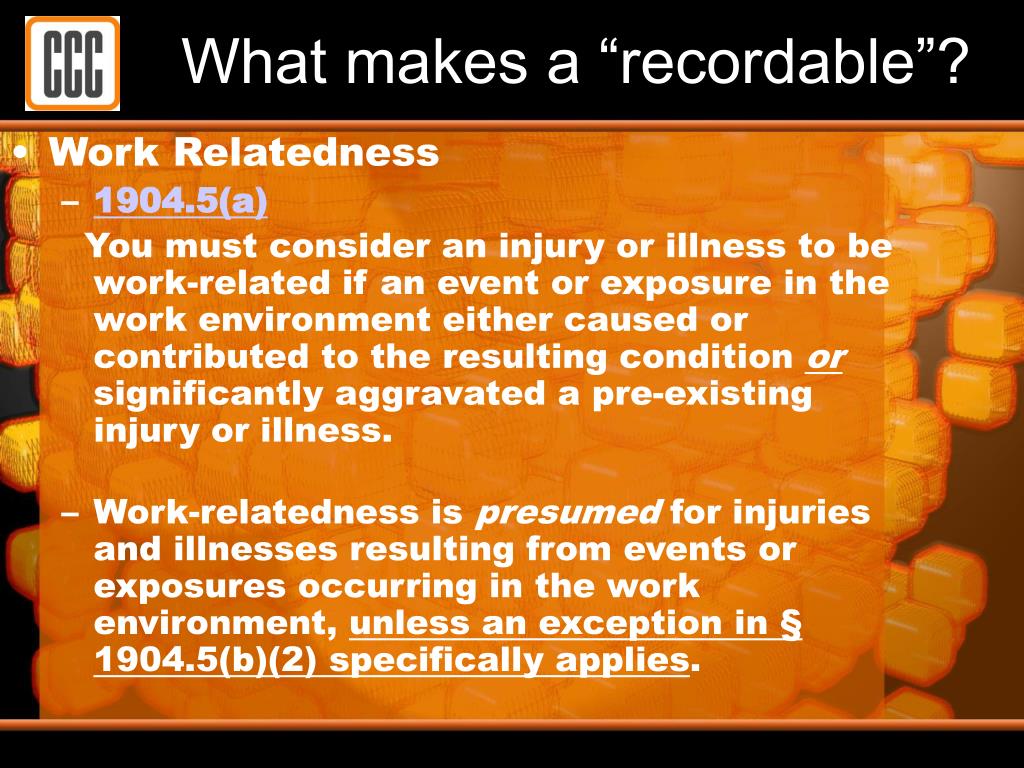 CCC

What makes a “recordable”?

• Work Relatedness

– 1904.5(a)

You must consider an injury or illness to be work-related if an event or exposure in the work environment either caused or contributed to the resulting condition or significantly aggravated a pre-existing injury or illness.

– Work-relatedness is presumed for injuries and illnesses resulting from events or exposures occurring in the work environment, unless an exception in § 1904.5(b)(2) specifically applies.